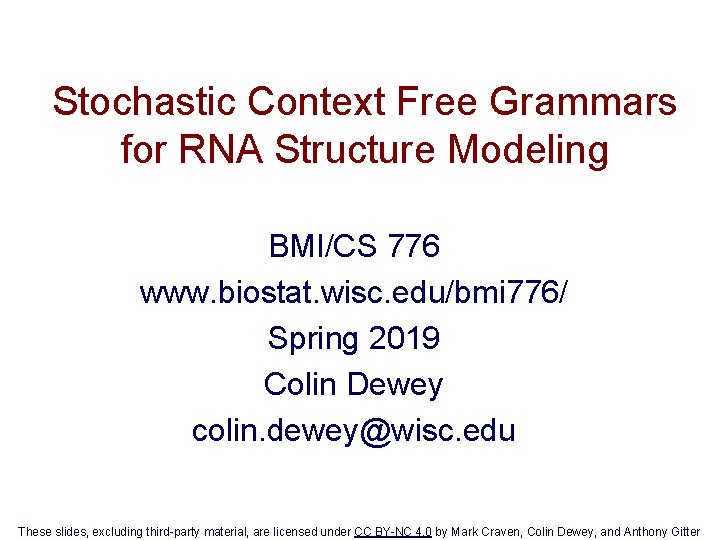 Stochastic Context Free Grammars for RNA Structure Modeling

BMI/CS 776
www.biostat.wisc.edu/bmi776/
Spring 2019
Colin Dewey
colin.dewey@wisc.edu

These slides, excluding third-party material, are licensed under CC BY-NC 4.0 by Mark Craven, Colin Dewey, and Anthony Gitter